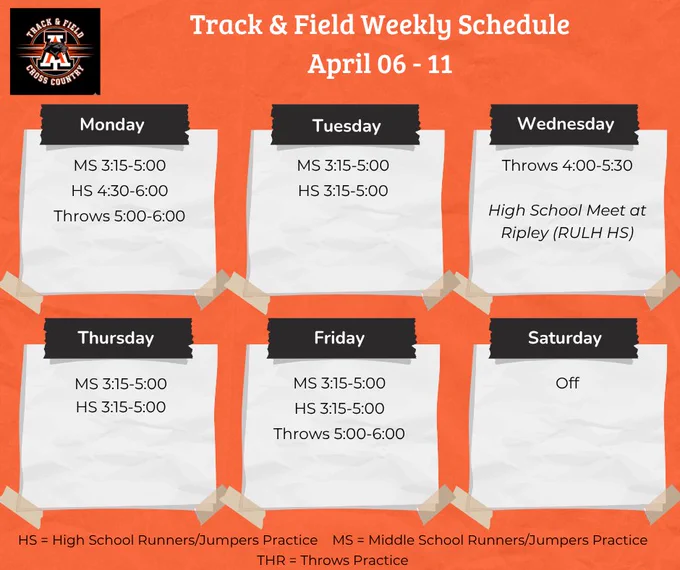 TRACK & FIELD
A
CROSS COUNTRY

Track & Field Weekly Schedule
April 06 - 11

Monday
MS 3:15-5:00
HS 4:30-6:00
Throws 5:00-6:00

Tuesday
MS 3:15-5:00
HS 3:15-5:00

Wednesday
Throws 4:00-5:30

High School Meet at Ripley (RULH HS)

Thursday
MS 3:15-5:00
HS 3:15-5:00

Friday
MS 3:15-5:00
HS 3:15-5:00
Throws 5:00-6:00

Saturday
Off

HS = High School Runners/Jumpers Practice MS = Middle School Runners/Jumpers Practice
THR = Throws Practice